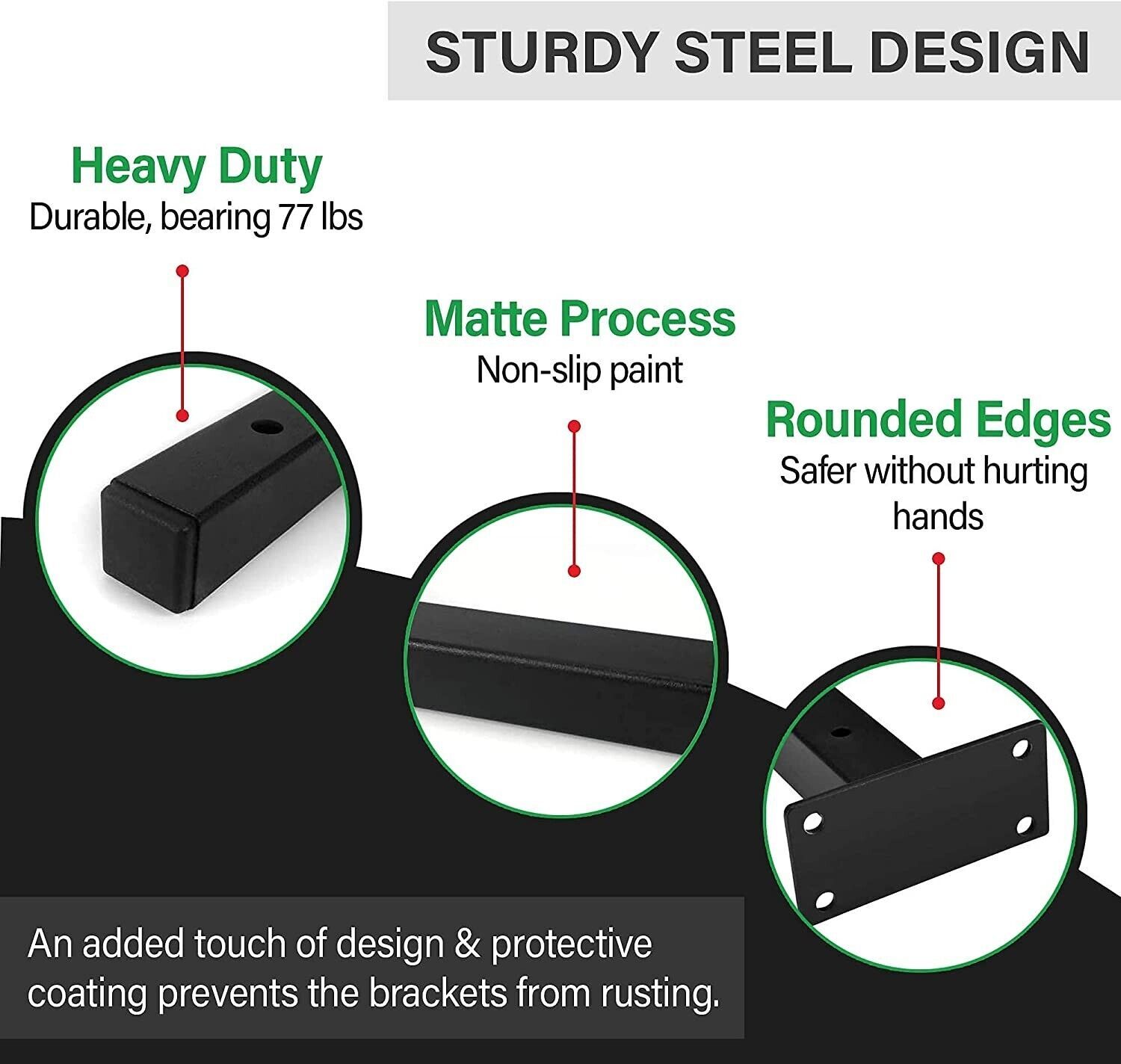 STURDY STEEL DESIGN

Heavy Duty
Durable, bearing 77 lbs

Matte Process
Non-slip paint

Rounded Edges
Safer without hurting hands

An added touch of design & protective coating prevents the brackets from rusting.